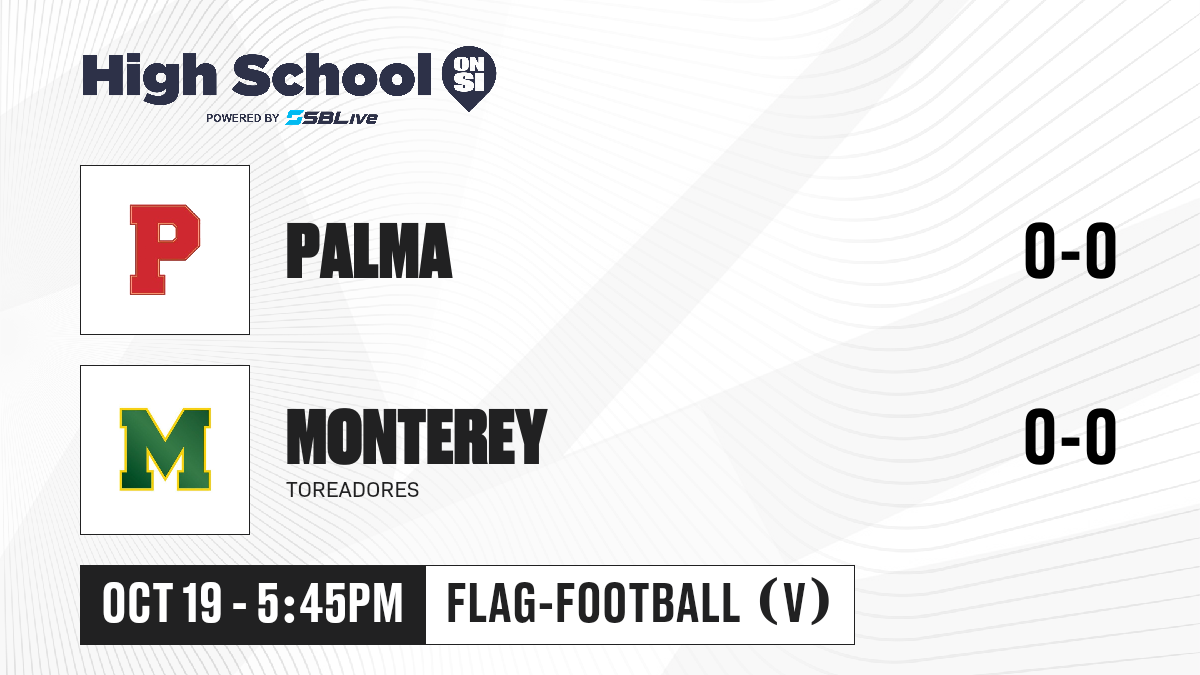 High School ON SI
POWERED BY SBLive

P

PALMA

0-0

M

MONTEREY

TOREADORES

0-0

OCT 19 - 5:45PM

FLAG-FOOTBALL (V)